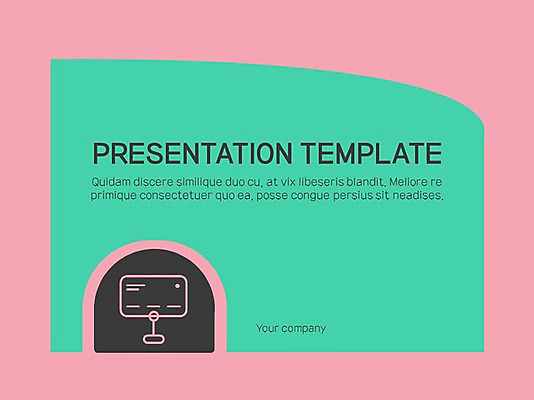 PRESENTATION TEMPLATE

Quidam discere similique duo cu, at vix libeseris blandit. Meliore re primique consectetuer quo ea, posse congue persius sit neadises.

Your company